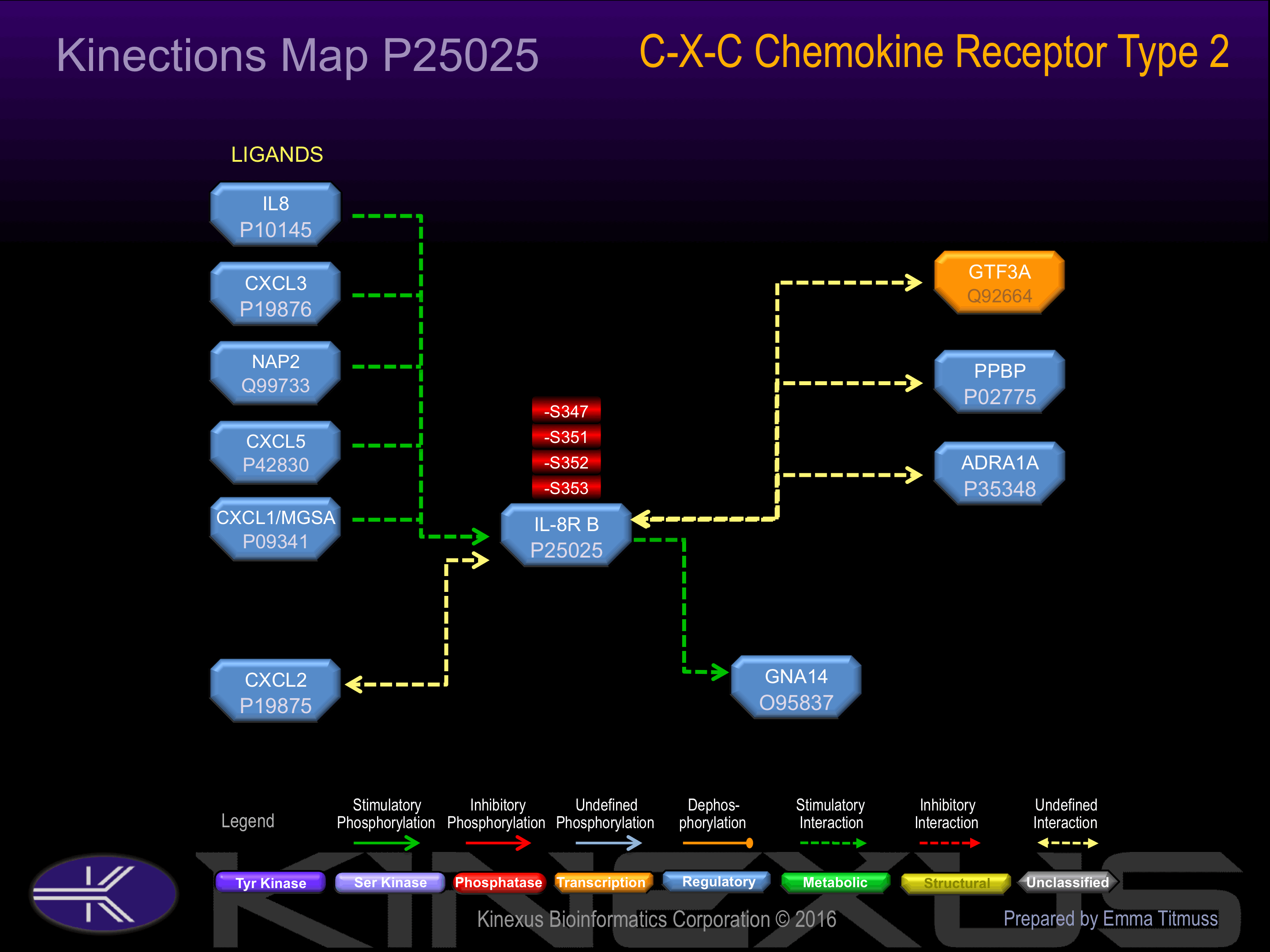 Kinections Map P25025

C-X-C Chemokine Receptor Type 2

LIGANDS

IL8
P10145

CXCL3
P19876

NAP2
Q99733

CXCL5
P42830

CXCL1/MGSA
P09341

CXCL2
P19875

-S347
-S351
-S352
-S353

IL-8R B
P25025

GTF3A
Q92664

PPBP
P02775

ADRA1A
P35348

GNA14
O95837

Legend

Stimulatory Phosphorylation

Inhibitory Phosphorylation

Undefined Phosphorylation

Dephos-phorylation

Stimulatory Interaction

Inhibitory Interaction

Undefined Interaction

Tyr Kinase

Ser Kinase

Phosphatase

Transcription

Regulatory

Metabolic

Structural

Unclassified

KINEXUS

Kinexus Bioinformatics Corporation © 2016

Prepared by Emma Titmuss